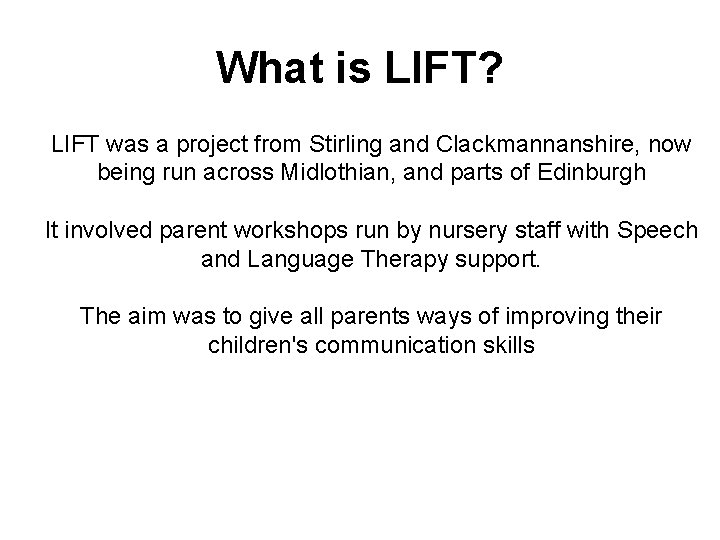 What is LIFT?

LIFT was a project from Stirling and Clackmannanshire, now being run across Midlothian, and parts of Edinburgh

It involved parent workshops run by nursery staff with Speech and Language Therapy support.

The aim was to give all parents ways of improving their children's communication skills